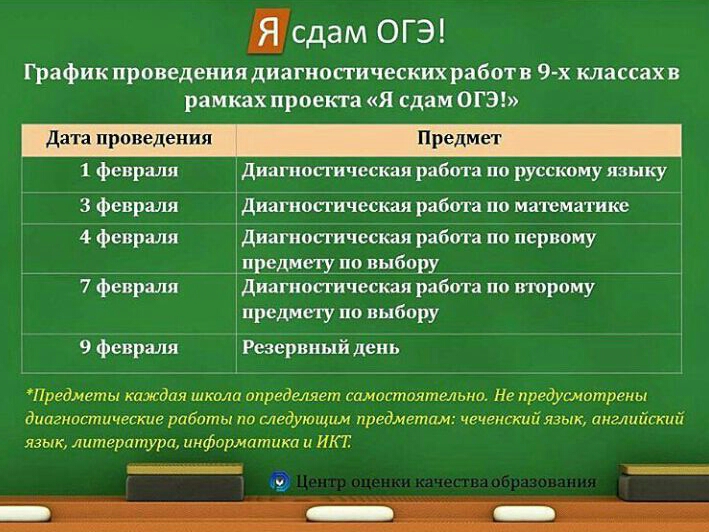 Я сдам ОГЭ!

График проведения диагностических работ в 9-х классах в рамках проекта «Я сдам ОГЭ!»

| Дата проведения | Предмет |
|---|---|
| 1 февраля | Диагностическая работа по русскому языку |
| 3 февраля | Диагностическая работа по математике |
| 4 февраля | Диагностическая работа по первому предмету по выбору |
| 7 февраля | Диагностическая работа по второму предмету по выбору |
| 9 февраля | Резервный день |

*Предметы каждая школа определяет самостоятельно. Не предусмотрены диагностические работы по следующим предметам: чеченский язык, английский язык, литература, информатика и ИКТ.

Центр оценки качества образования